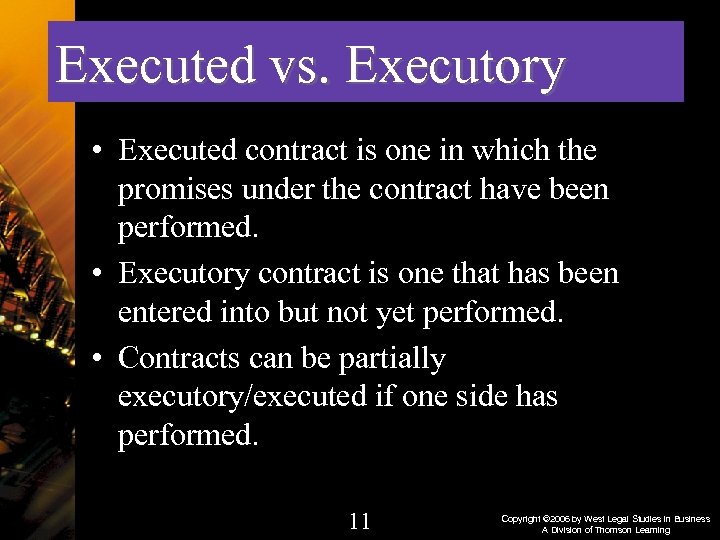 Executed vs. Executory

• Executed contract is one in which the promises under the contract have been performed.
• Executory contract is one that has been entered into but not yet performed.
• Contracts can be partially executory/executed if one side has performed.

11

Copyright ©2006 by West Legal Studies in Business
A Division of Thomson Learning